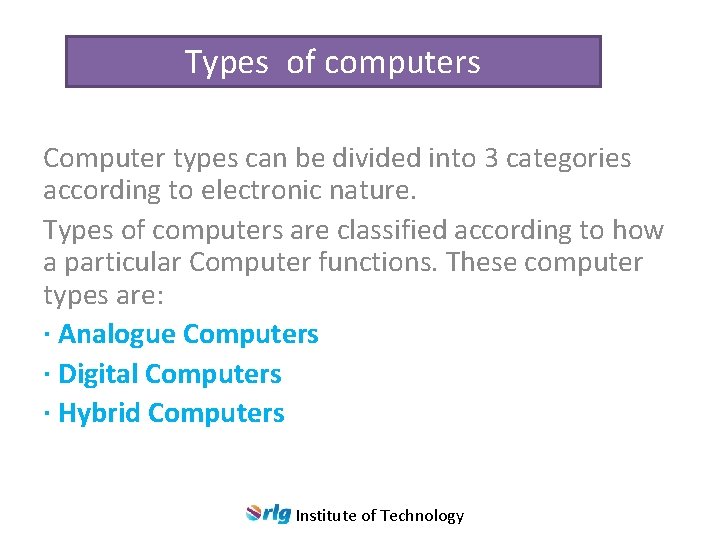 Types of computers

Computer types can be divided into 3 categories according to electronic nature.

Types of computers are classified according to how a particular Computer functions. These computer types are:

· Analogue Computers

· Digital Computers

· Hybrid Computers

rlg Institute of Technology